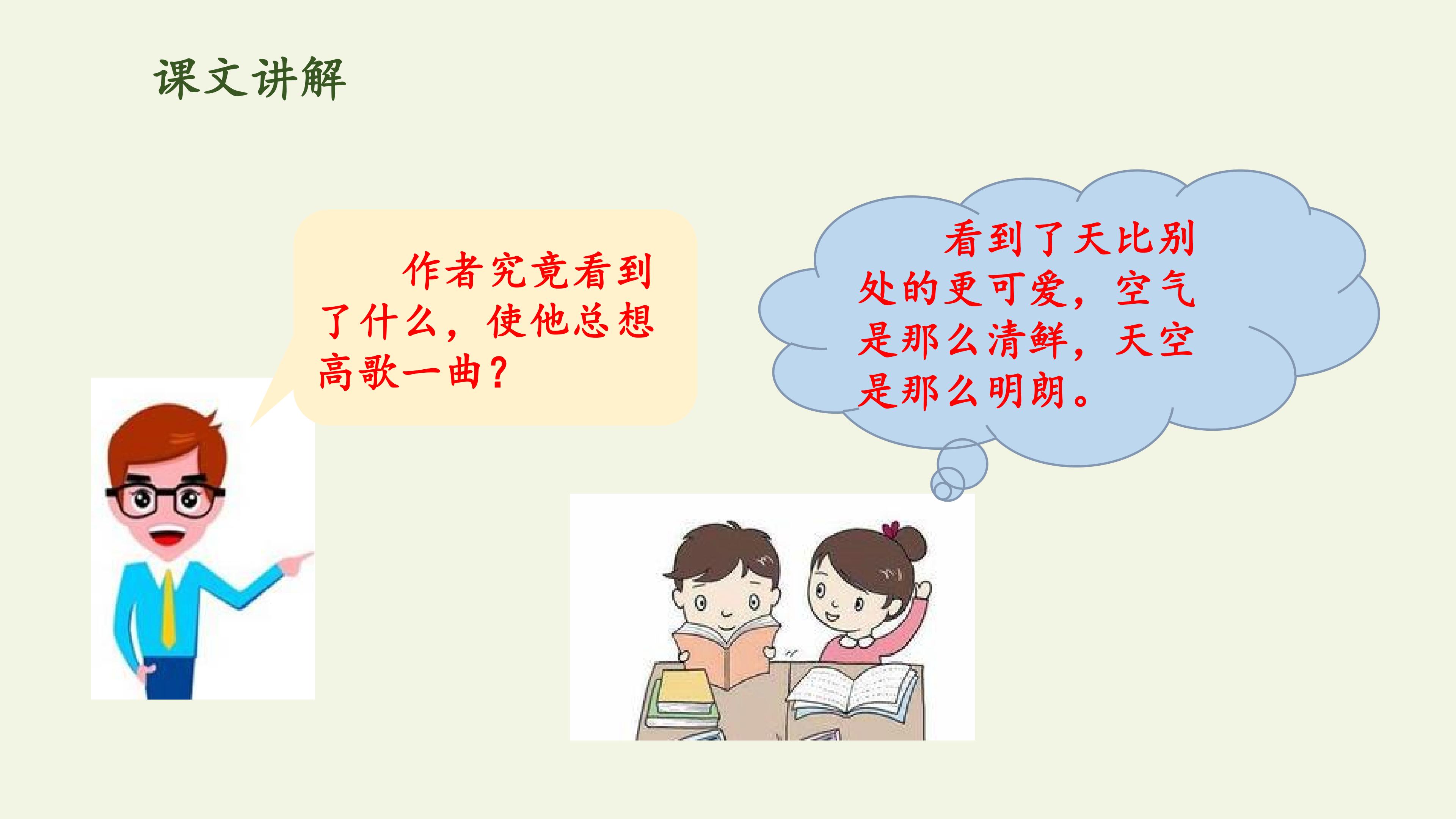 课文讲解

作者究竟看到了什么，使他总想高歌一曲？

看到了天比别处的更可爱，空气是那么清鲜，天空是那么明朗。